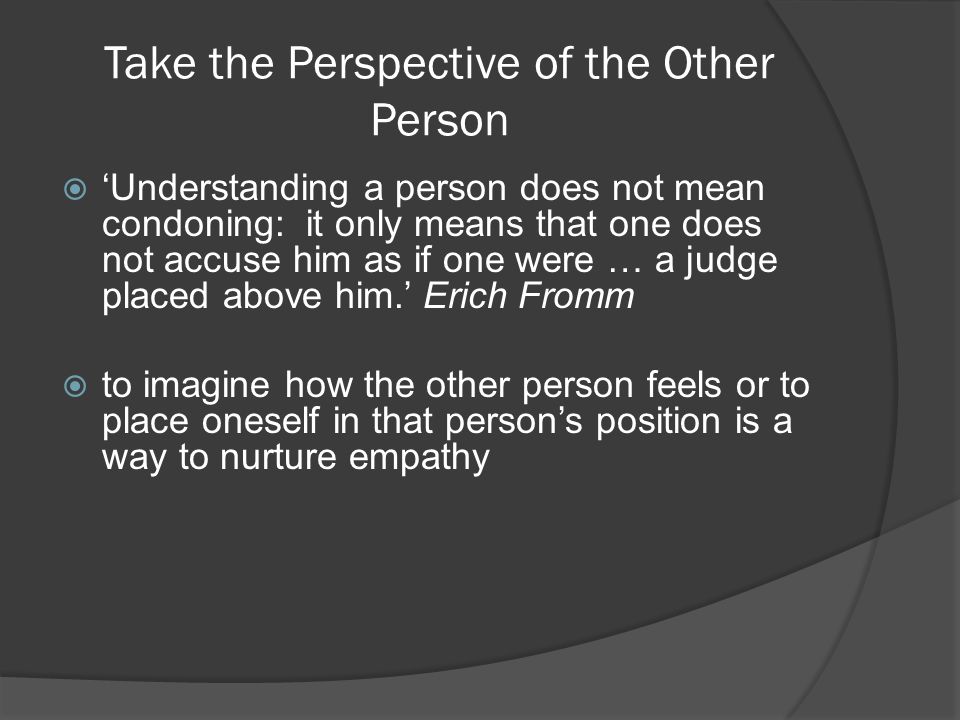 Take the Perspective of the Other Person

‘Understanding a person does not mean condoning: it only means that one does not accuse him as if one were … a judge placed above him.’ Erich Fromm

to imagine how the other person feels or to place oneself in that person’s position is a way to nurture empathy